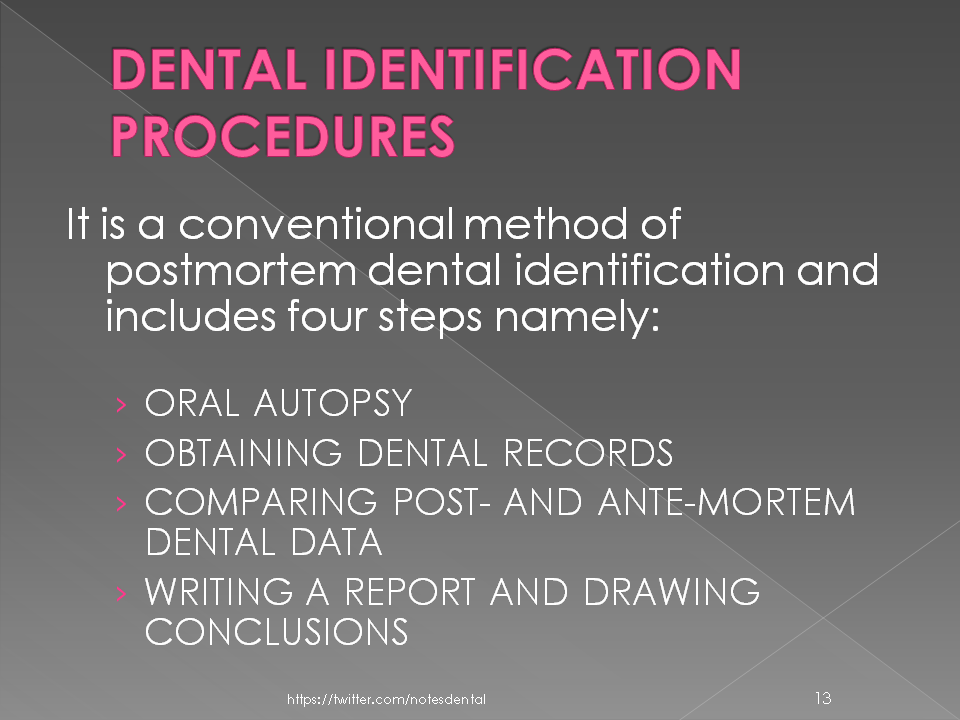 DENTAL IDENTIFICATION PROCEDURES

It is a conventional method of postmortem dental identification and includes four steps namely:

› ORAL AUTOPSY
› OBTAINING DENTAL RECORDS
› COMPARING POST- AND ANTE-MORTEM DENTAL DATA
› WRITING A REPORT AND DRAWING CONCLUSIONS

https://twitter.com/notesdental

13